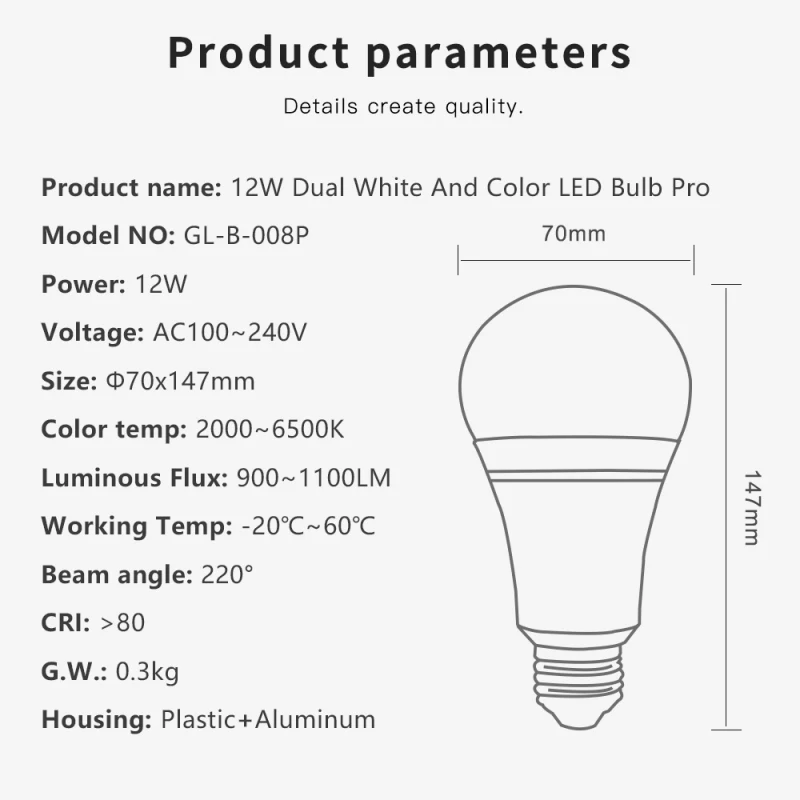 Product parameters

Details create quality.

Product name: 12W Dual White And Color LED Bulb Pro

Model NO: GL-B-008P

Power: 12W

Voltage: AC100~240V

Size: Φ70x147mm

Color temp: 2000~6500K

Luminous Flux: 900~1100LM

Working Temp: -20℃~60℃

Beam angle: 220°

CRI: >80

G.W.: 0.3kg

Housing: Plastic+Aluminum

70mm

147mm